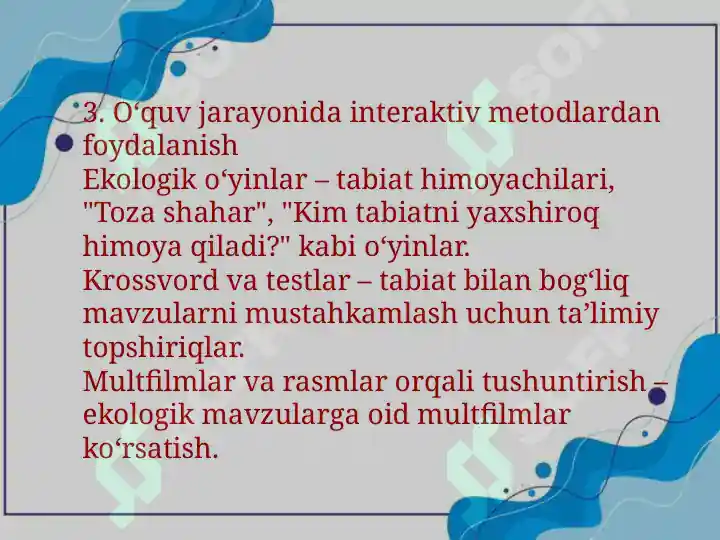 3. O‘quv jarayonida interaktiv metodlardan foydalanish
Ekologik o‘yinlar – tabiat himoyachilari, "Toza shahar", "Kim tabiatni yaxshiroq himoya qiladi?" kabi o‘yinlar.
Krossvord va testlar – tabiat bilan bog‘liq mavzularni mustahkamlash uchun ta’limiy topshiriqlar.
Multfilmlar va rasmlar orqali tushuntirish – ekologik mavzularga oid multfilmlar ko‘rsatish.